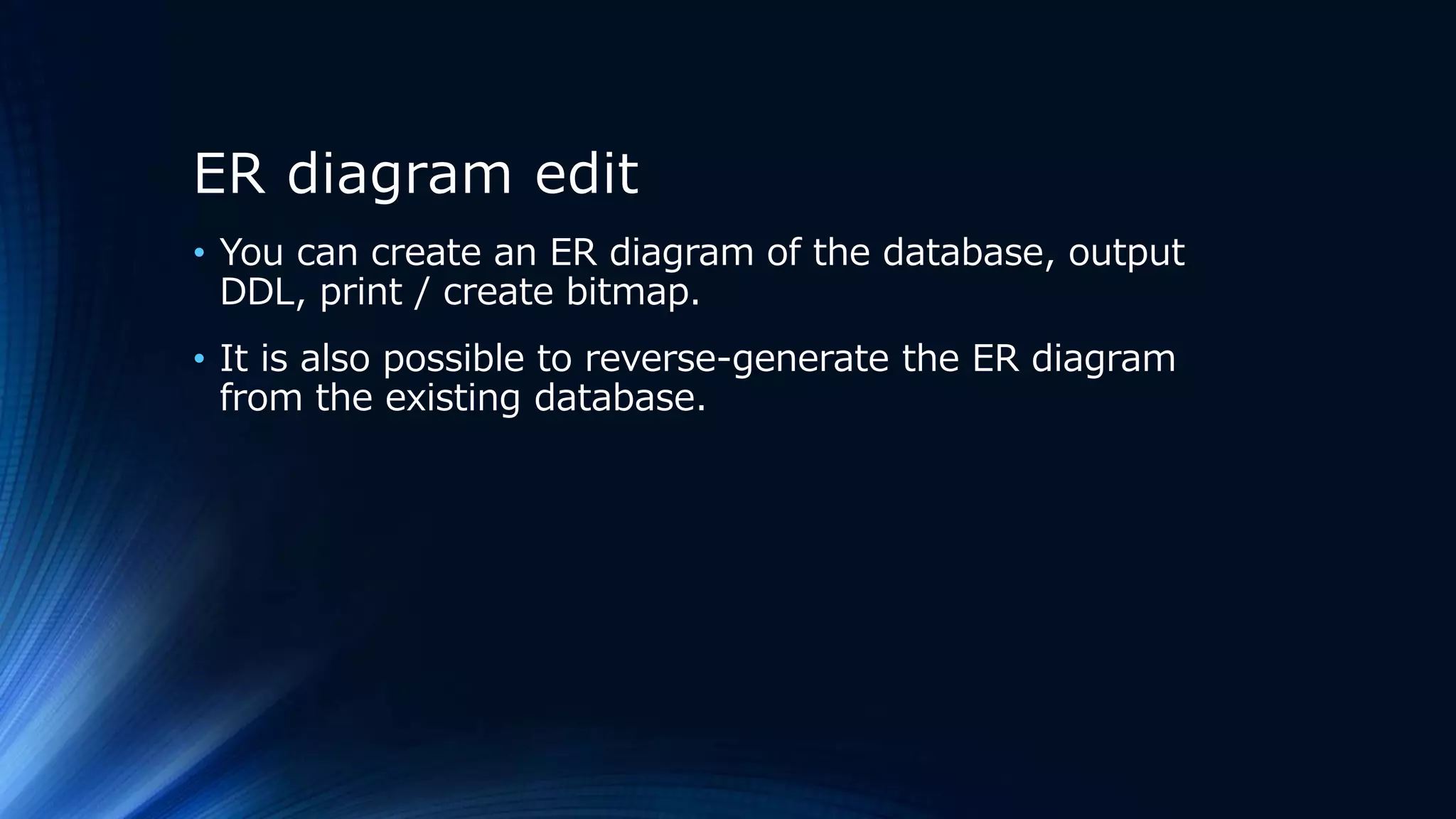 ER diagram edit

• You can create an ER diagram of the database, output DDL, print / create bitmap.

• It is also possible to reverse-generate the ER diagram from the existing database.